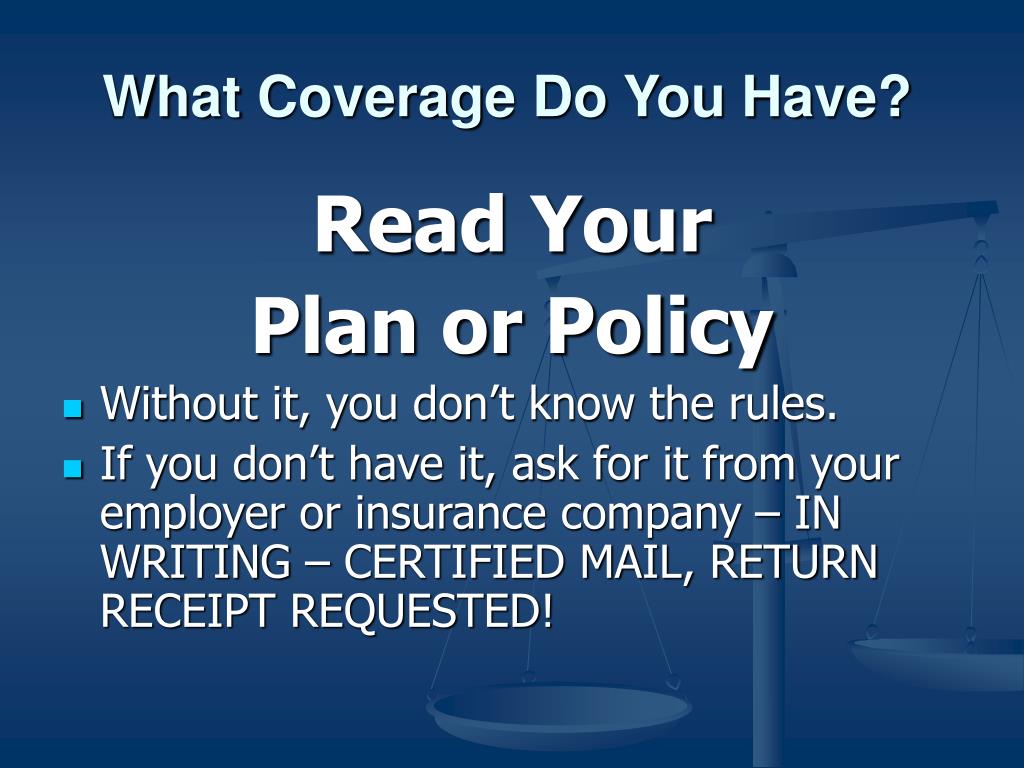 What Coverage Do You Have?

Read Your
Plan or Policy

- Without it, you don’t know the rules.
- If you don’t have it, ask for it from your employer or insurance company – IN WRITING – CERTIFIED MAIL, RETURN RECEIPT REQUESTED!